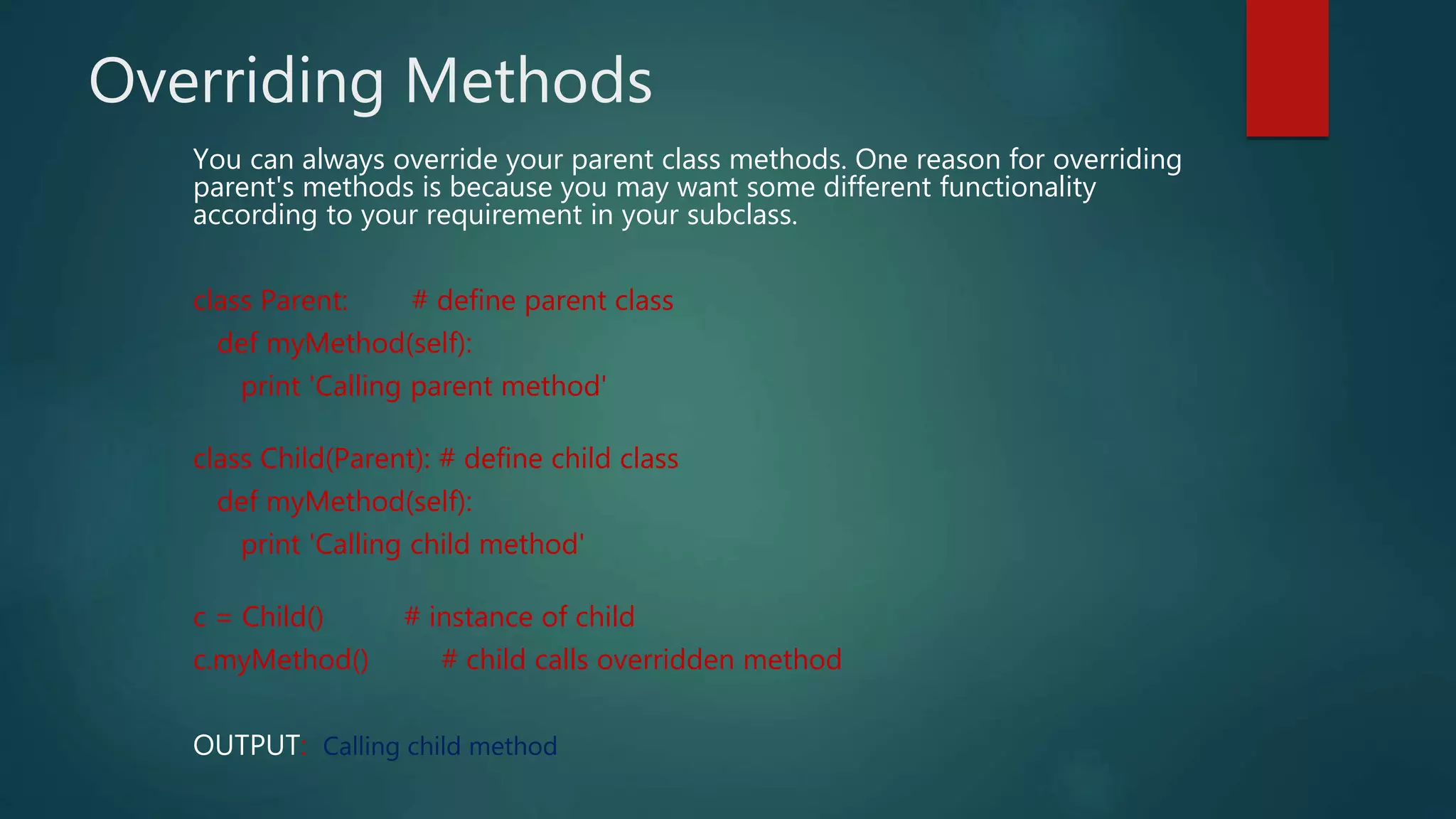 Overriding Methods

You can always override your parent class methods. One reason for overriding parent's methods is because you may want some different functionality according to your requirement in your subclass.

class Parent:        # define parent class
   def myMethod(self):
      print 'Calling parent method'

class Child(Parent): # define child class
   def myMethod(self):
      print 'Calling child method'

c = Child()          # instance of child
c.myMethod()         # child calls overridden method

OUTPUT: Calling child method